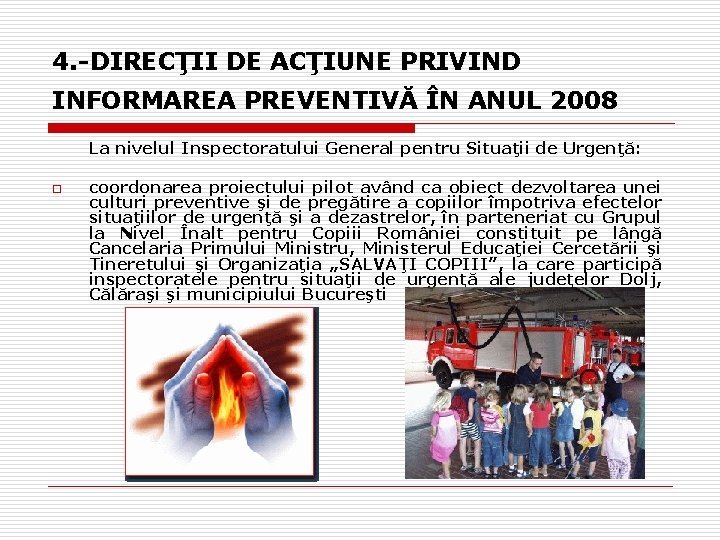 4.-DIRECŢII DE ACŢIUNE PRIVIND INFORMAREA PREVENTIVĂ ÎN ANUL 2008

La nivelul Inspectoratului General pentru Situaţii de Urgenţă:

coordonarea proiectului pilot având ca obiect dezvoltarea unei culturi preventive şi de pregătire a copiilor împotriva efectelor situaţiilor de urgenţă şi a dezastrelor, în parteneriat cu Grupul la Nivel Înalt pentru Copiii României constituit pe lângă Cancelaria Primului Ministru, Ministerul Educaţiei Cercetării şi Tineretului şi Organizaţia „SALVAŢI COPIII", la care participă inspectoratele pentru situaţii de urgenţă ale judeţelor Dolj, Călăraşi şi municipiului Bucureşti